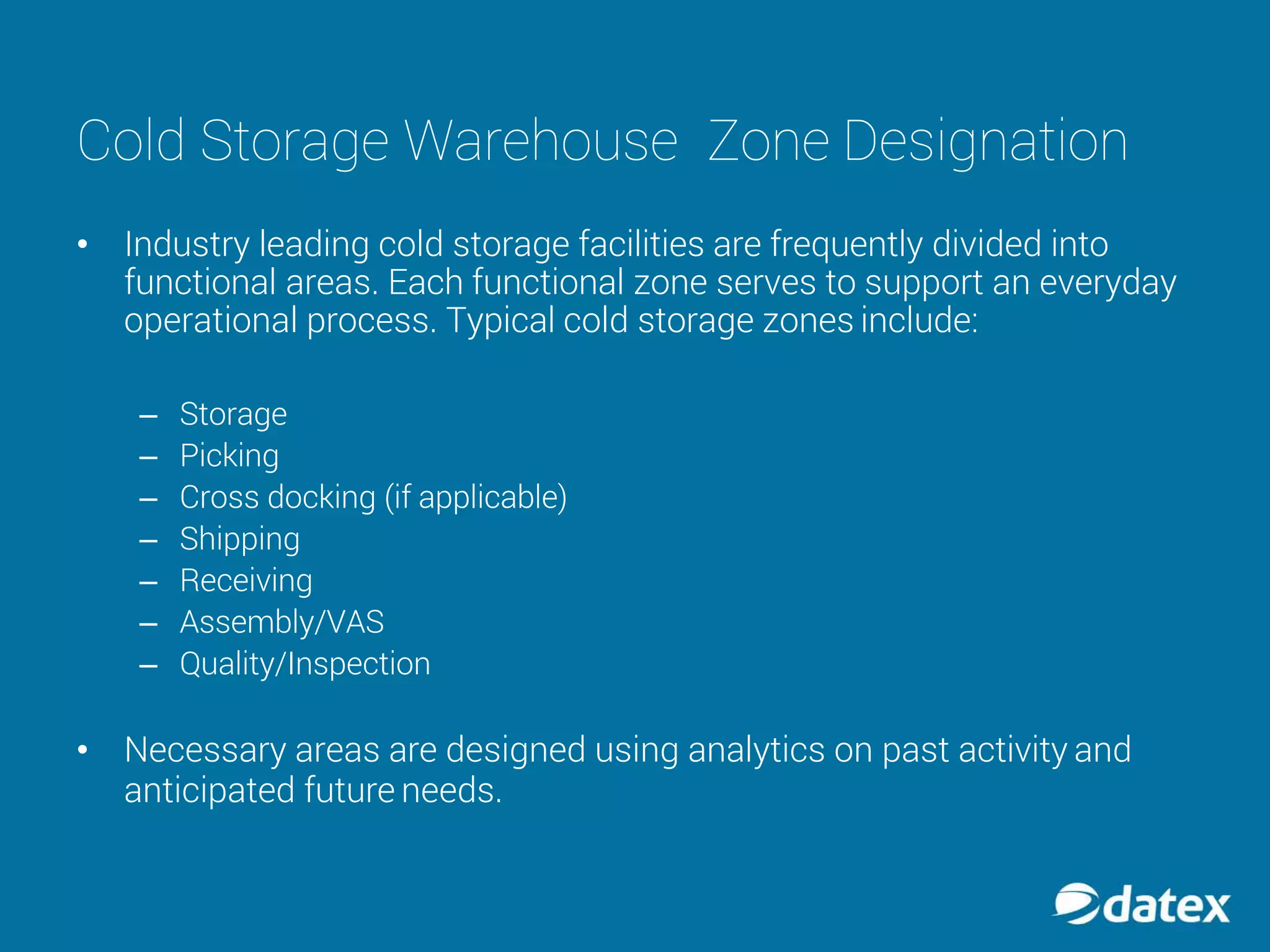 Cold Storage Warehouse Zone Designation

• Industry leading cold storage facilities are frequently divided into functional areas. Each functional zone serves to support an everyday operational process. Typical cold storage zones include:

– Storage
– Picking
– Cross docking (if applicable)
– Shipping
– Receiving
– Assembly/VAS
– Quality/Inspection

• Necessary areas are designed using analytics on past activity and anticipated future needs.

datex